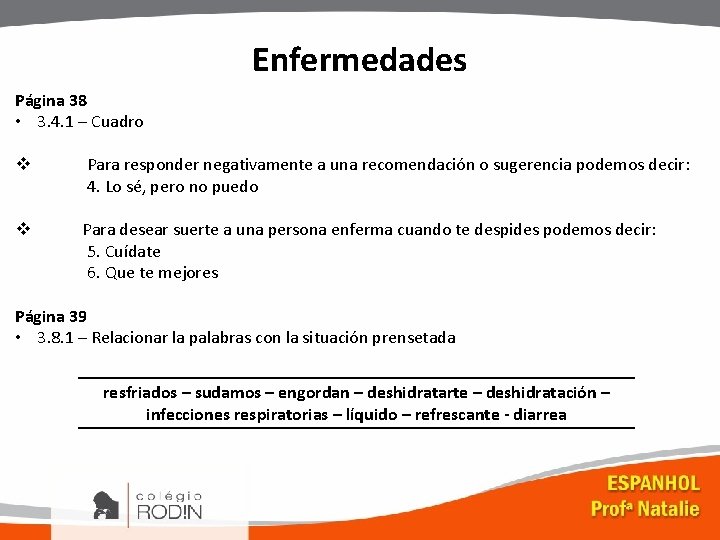 Enfermedades

Página 38
• 3.4.1 – Cuadro

❖ Para responder negativamente a una recomendación o sugerencia podemos decir:
4. Lo sé, pero no puedo

❖ Para desear suerte a una persona enferma cuando te despides podemos decir:
5. Cuídate
6. Que te mejores

Página 39
• 3.8.1 – Relacionar la palabras con la situación prensetada

resfriados – sudamos – engordan – deshidratarte – deshidratación – infecciones respiratorias – líquido – refrescante - diarrea

colégio RODIN

ESPANHOL
Profª Natalie